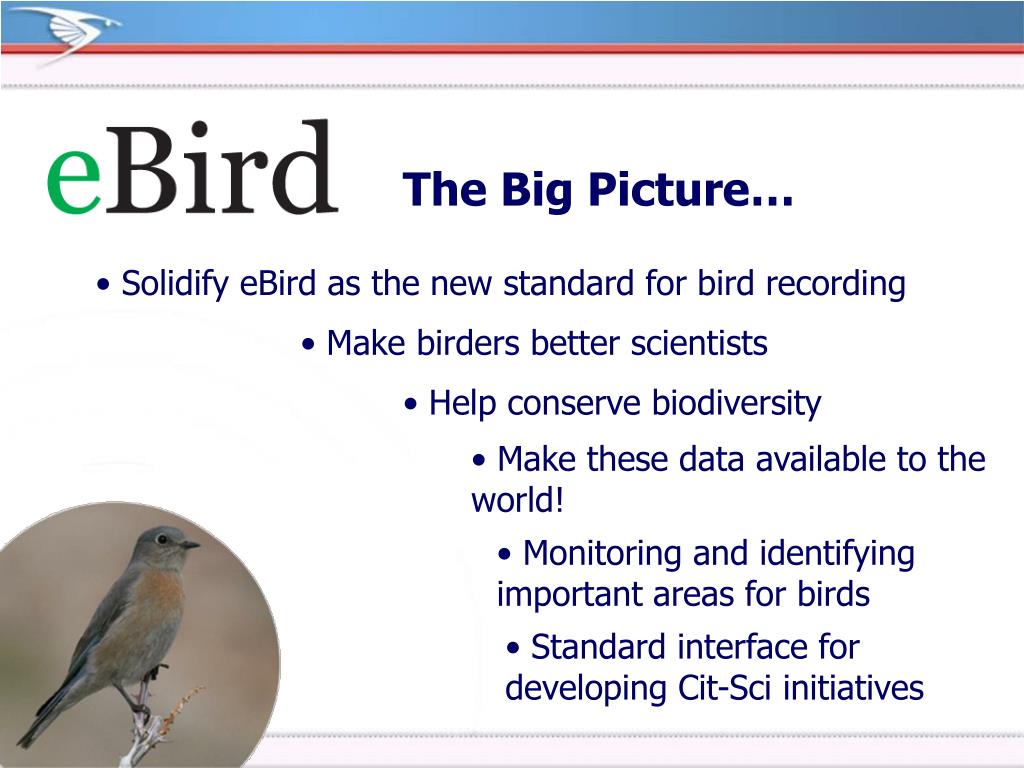 eBird

The Big Picture…

• Solidify eBird as the new standard for bird recording

• Make birders better scientists

• Help conserve biodiversity

• Make these data available to the world!

• Monitoring and identifying important areas for birds

• Standard interface for developing Cit-Sci initiatives